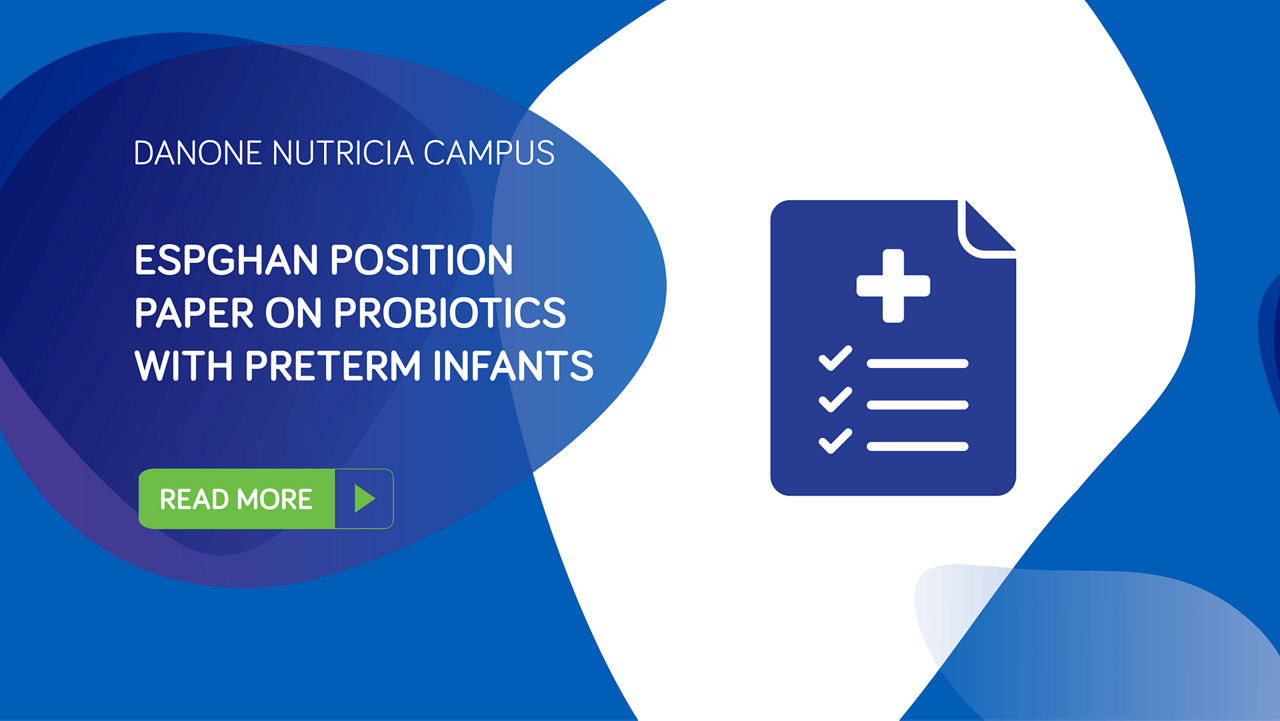 DANONE NUTRICIA CAMPUS

ESPGHAN POSITION PAPER ON PROBIOTICS WITH PRETERM INFANTS

READ MORE